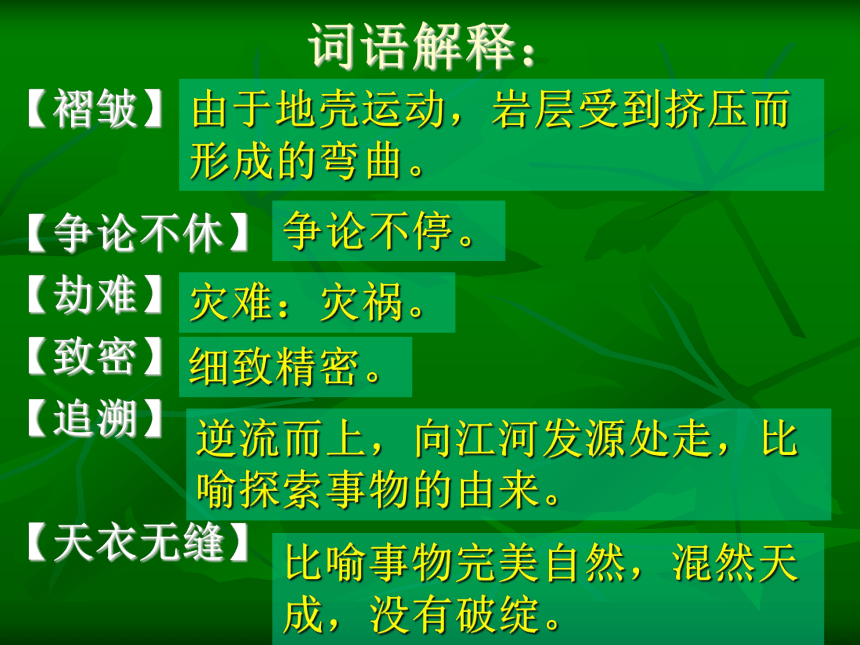 词语解释：

【褶皱】由于地壳运动，岩层受到挤压而形成的弯曲。

【争论不休】争论不停。

【劫难】灾难：灾祸。

【致密】细致精密。

【追溯】逆流而上，向江河发源处走，比喻探索事物的由来。

【天衣无缝】比喻事物完美自然，混然天成，没有破绽。